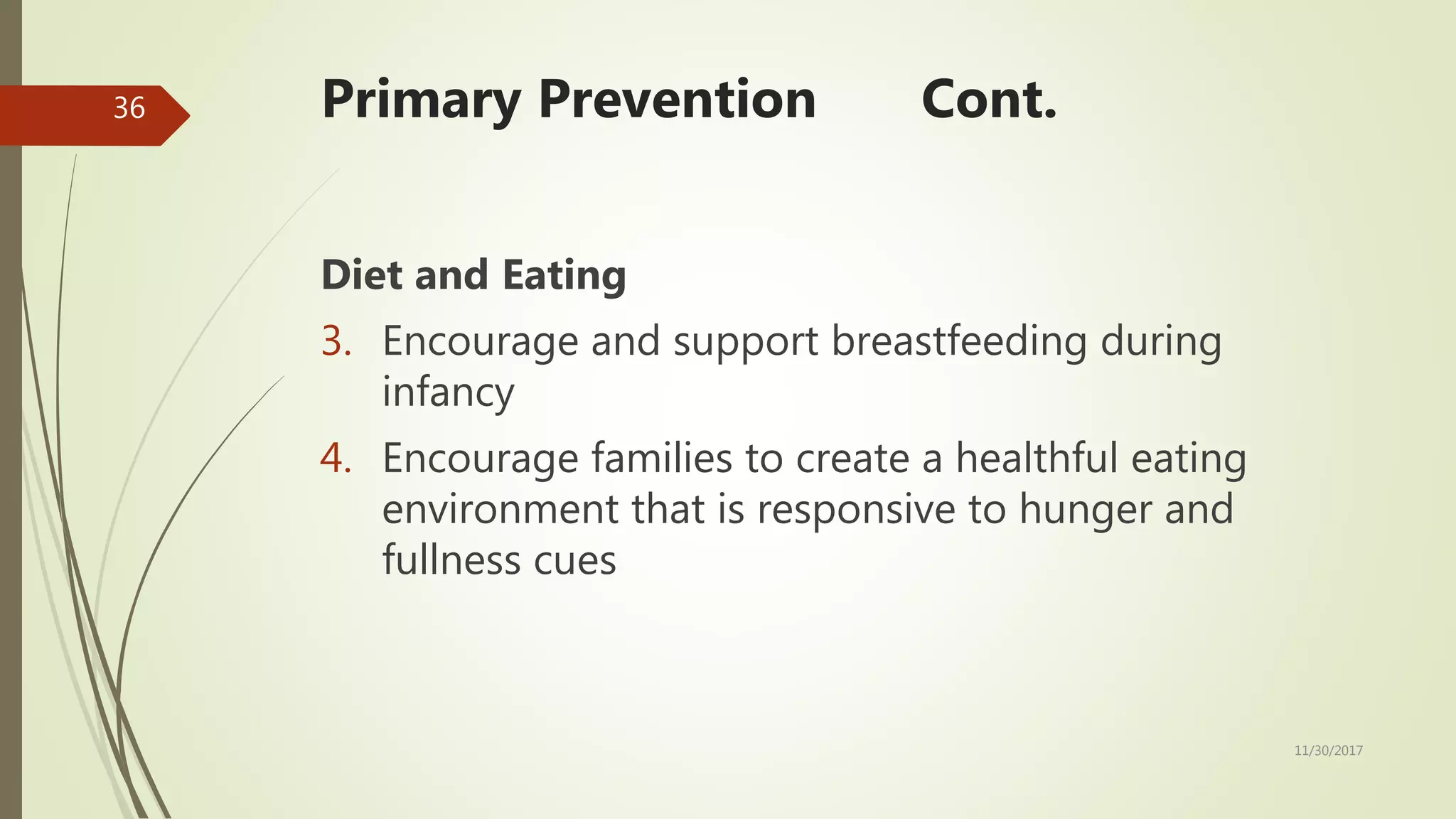 36

Primary Prevention Cont.

Diet and Eating

3. Encourage and support breastfeeding during infancy

4. Encourage families to create a healthful eating environment that is responsive to hunger and fullness cues

11/30/2017